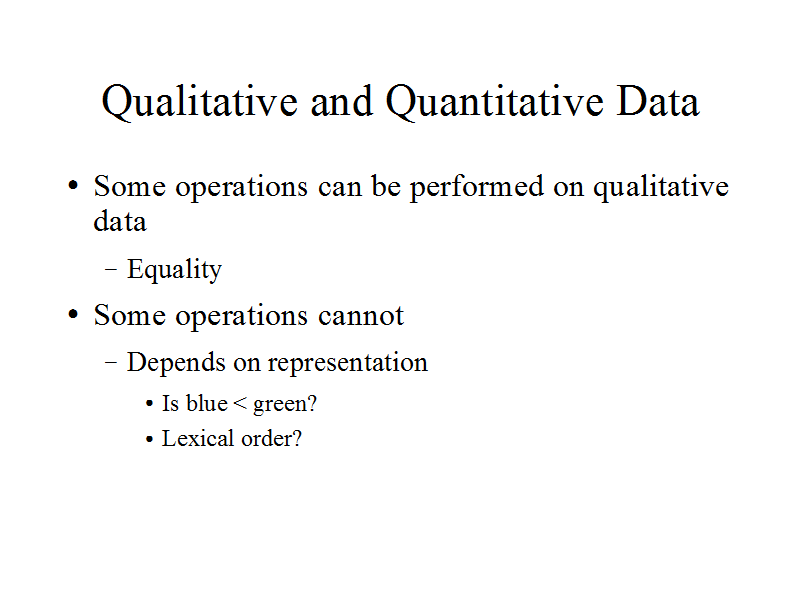 Qualitative and Quantitative Data

• Some operations can be performed on qualitative data

– Equality

• Some operations cannot

– Depends on representation

• Is blue < green?

• Lexical order?